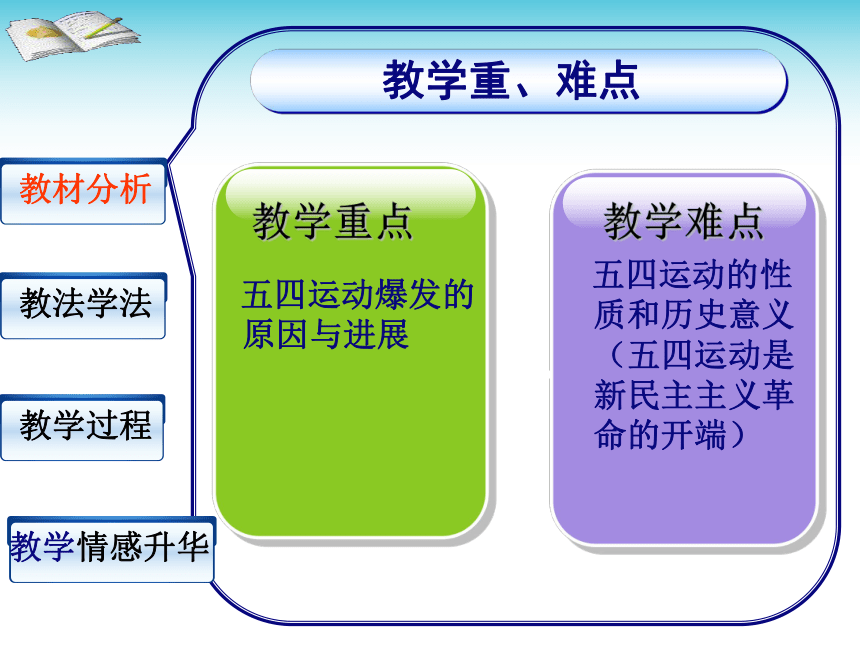 教学重、难点

教材分析

教法学法

教学过程

教学情感升华

教学重点

五四运动爆发的原因与进展

教学难点

五四运动的性质和历史意义（五四运动是新民主主义革命的开端）